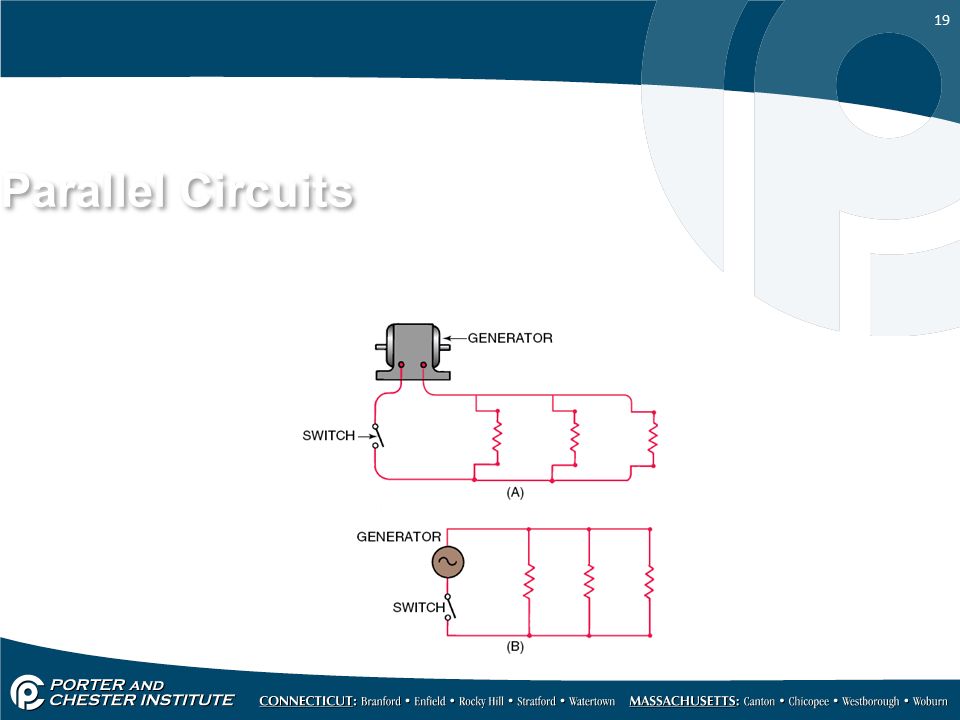 19

Parallel Circuits

GENERATOR

SWITCH

(A)

GENERATOR

SWITCH

(B)

PORTER AND CHESTER INSTITUTE

CONNECTICUT: Branford • Enfield • Rocky Hill • Stratford • Watertown MASSACHUSETTS: Canton • Chicopee • Westborough • Woburn